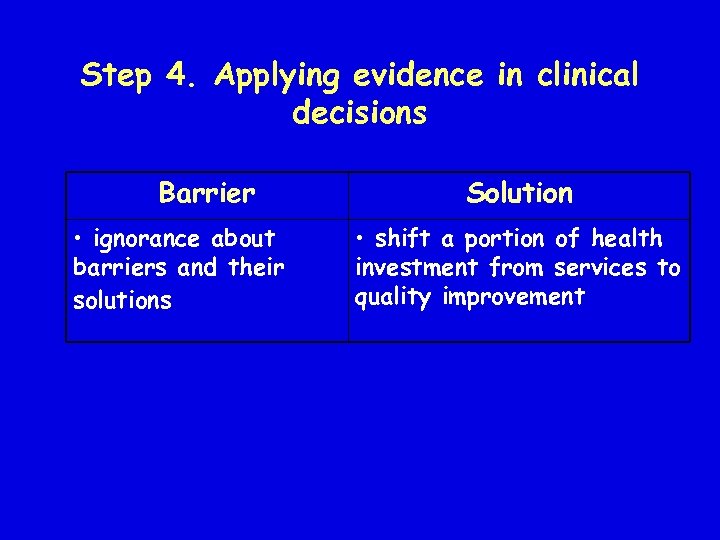 Step 4. Applying evidence in clinical decisions

| Barrier | Solution |
|---|---|
| • ignorance about barriers and their solutions | • shift a portion of health investment from services to quality improvement |